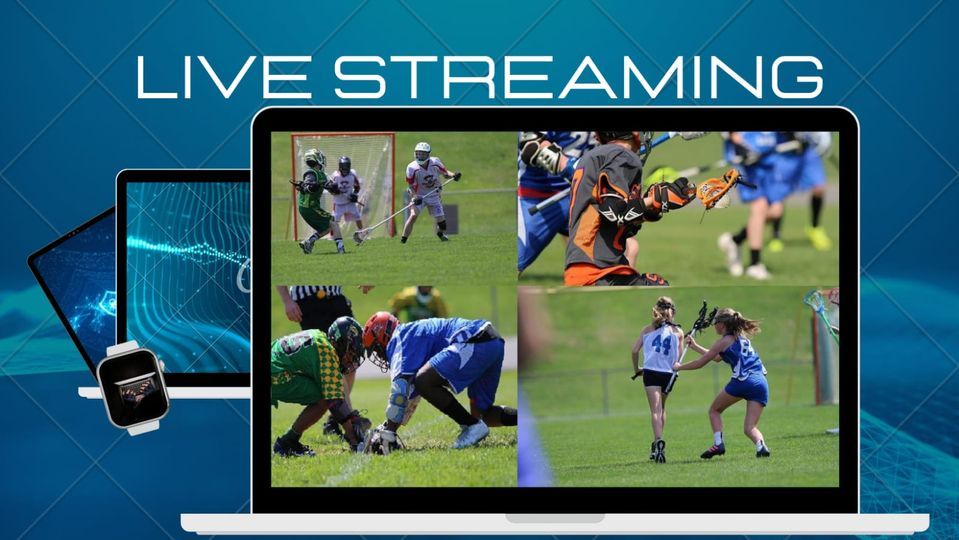 LIVE STREAMING

44